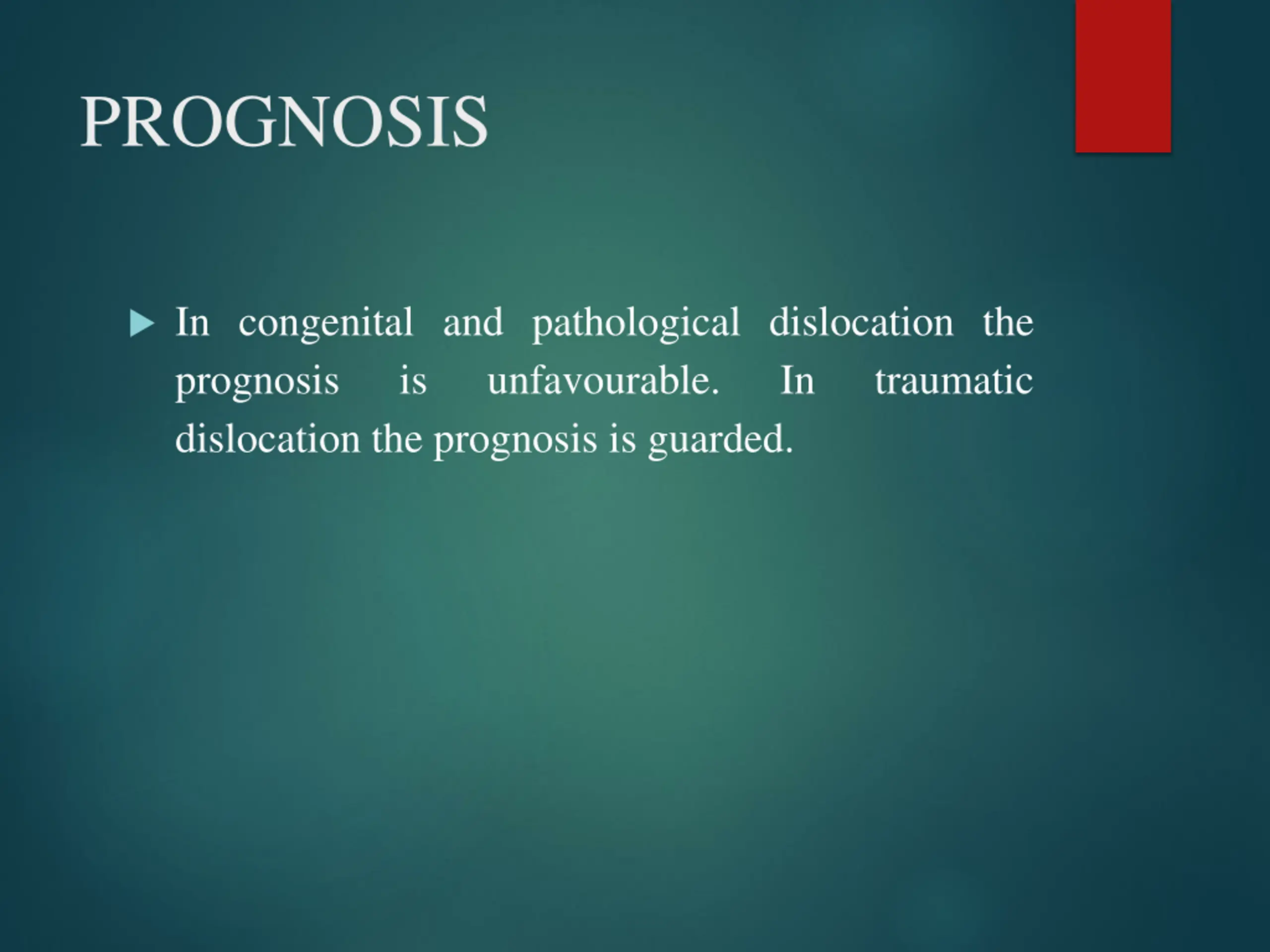 PROGNOSIS

In congenital and pathological dislocation the prognosis is unfavourable. In traumatic dislocation the prognosis is guarded.